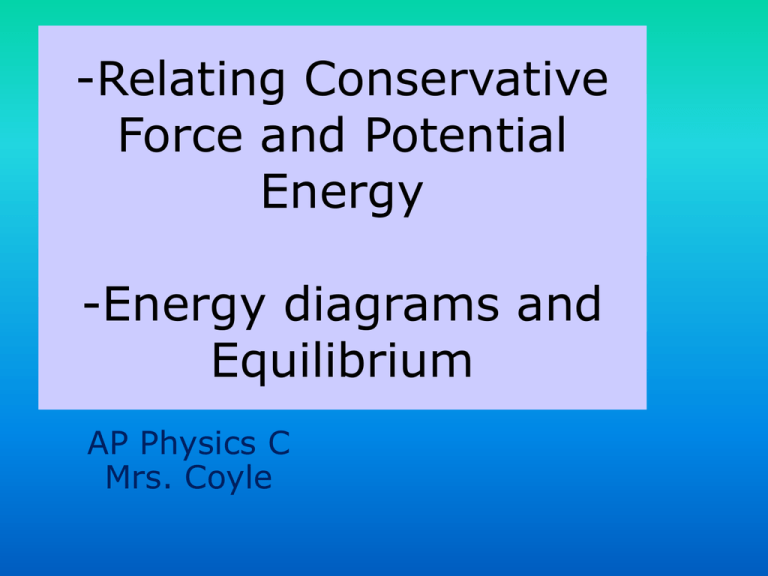 -Relating Conservative Force and Potential Energy

-Energy diagrams and Equilibrium

AP Physics C
Mrs. Coyle